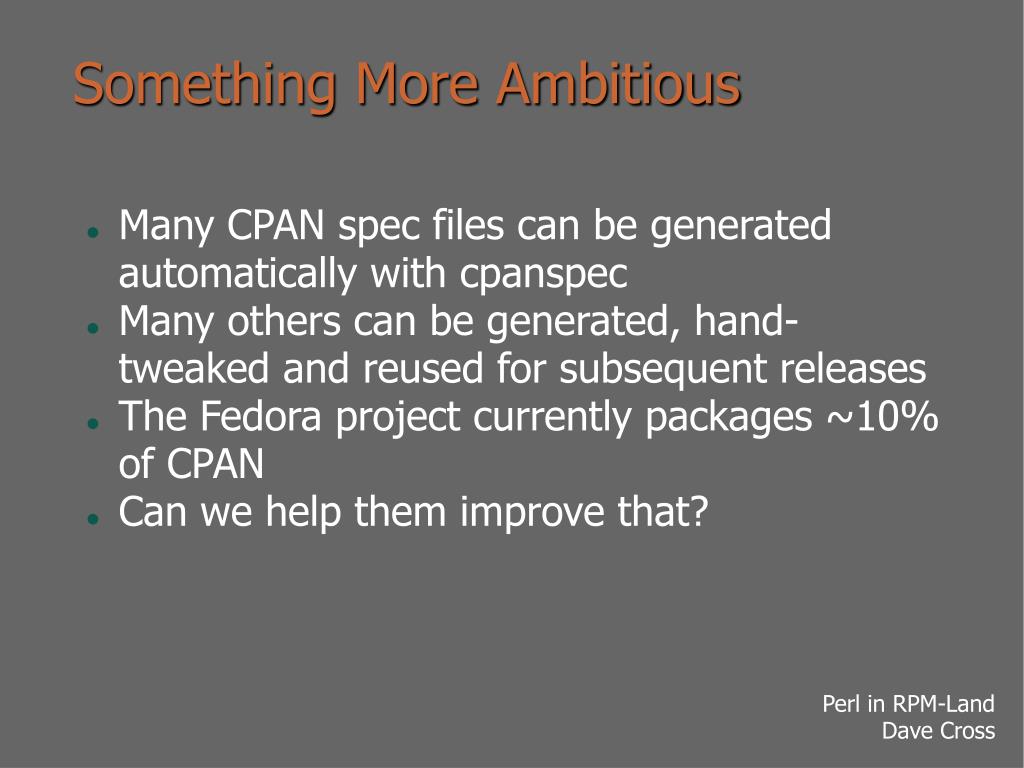 Something More Ambitious

- Many CPAN spec files can be generated automatically with cpanspec
- Many others can be generated, hand-tweaked and reused for subsequent releases
- The Fedora project currently packages ~10% of CPAN
- Can we help them improve that?

Perl in RPM-Land
Dave Cross